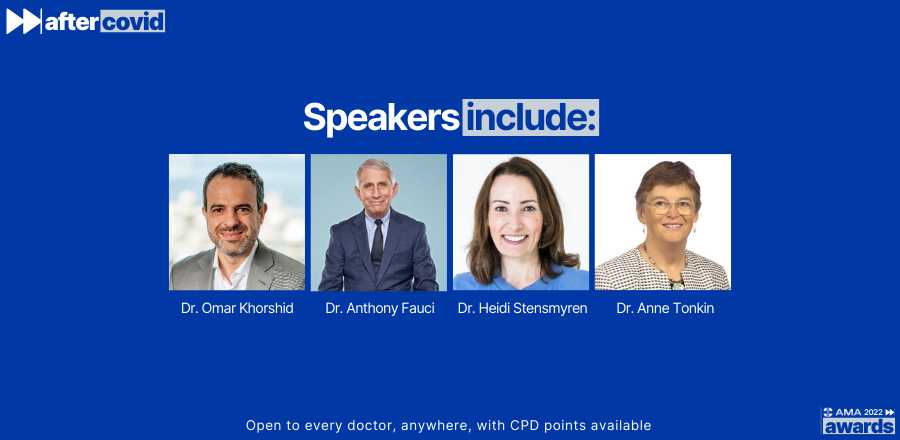 aftercovid

Speakers include:

Dr. Omar Khorshid

Dr. Anthony Fauci

Dr. Heidi Stensmyren

Dr. Anne Tonkin

Open to every doctor, anywhere, with CPD points available

AMA 2022 awards